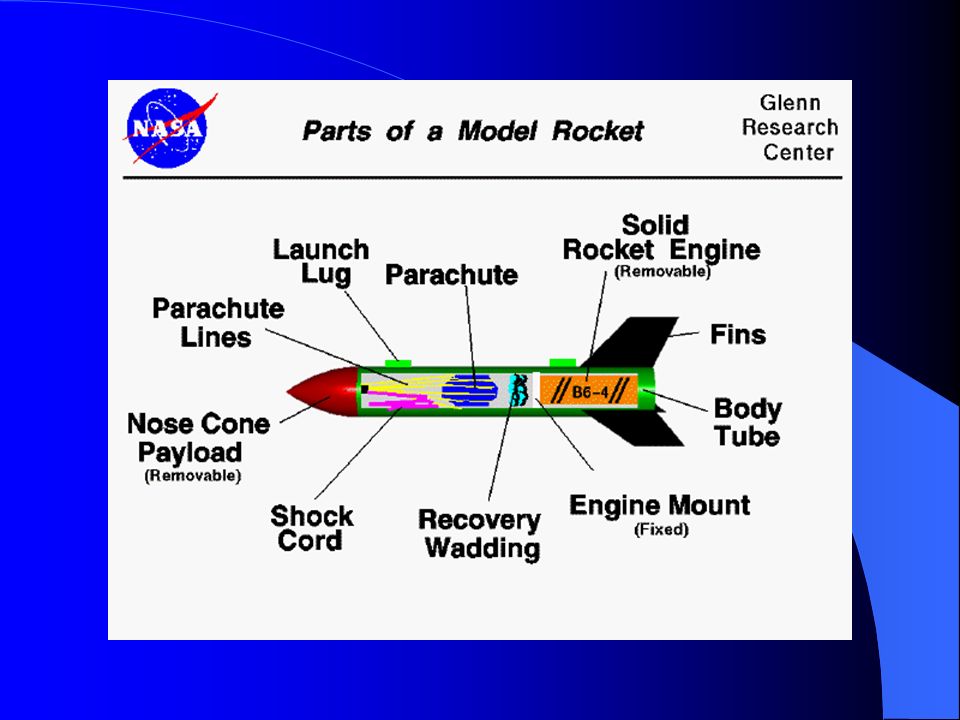 NASA

Parts of a Model Rocket

Glenn Research Center

Launch Lug

Parachute

Solid Rocket Engine (Removable)

Parachute Lines

Fins

B6-4

Nose Cone Payload (Removable)

Body Tube

Shock Cord

Recovery Wadding

Engine Mount (Fixed)